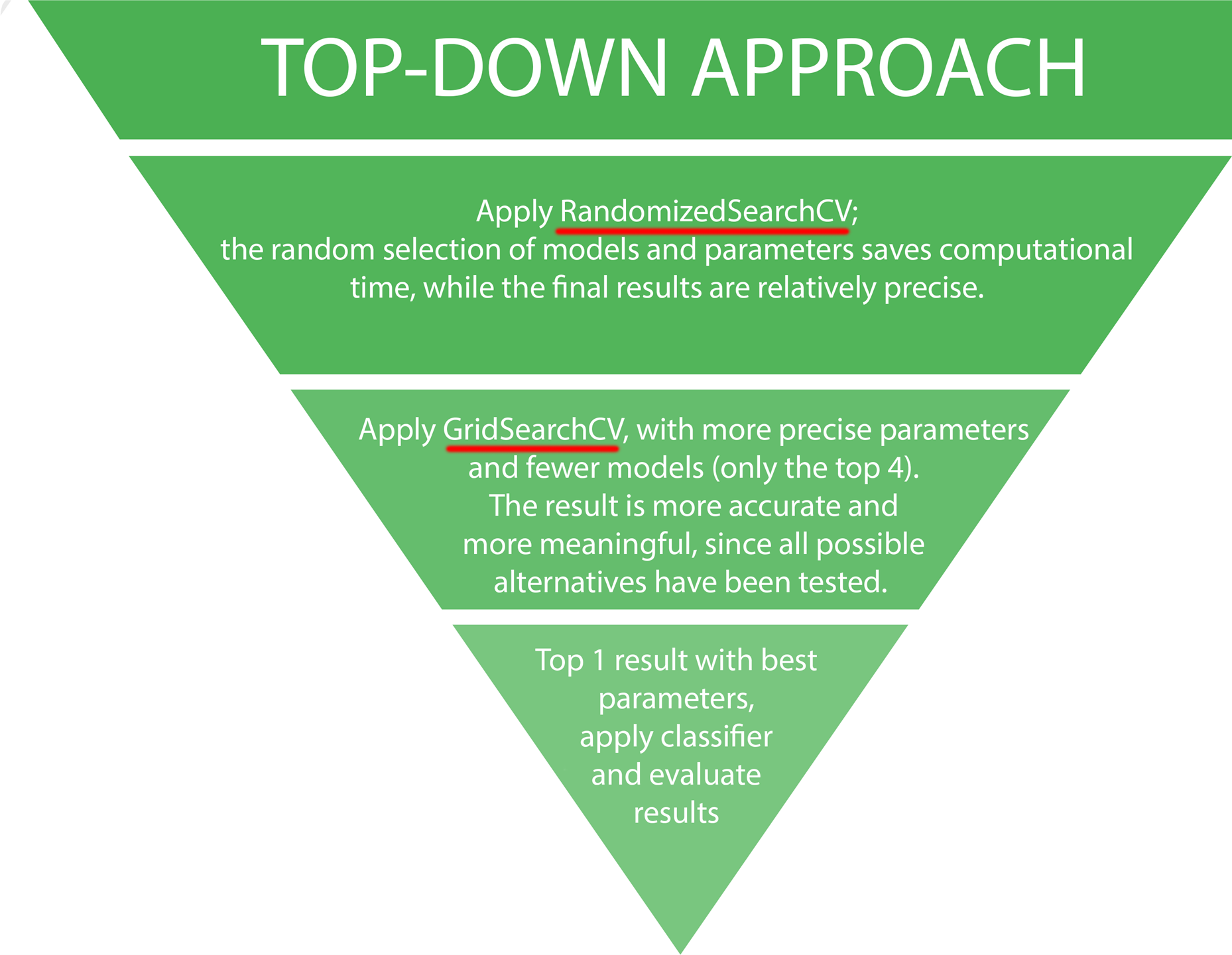 TOP-DOWN APPROACH

Apply RandomizedSearchCV; the random selection of models and parameters saves computational time, while the final results are relatively precise.

Apply GridSearchCV, with more precise parameters and fewer models (only the top 4). The result is more accurate and more meaningful, since all possible alternatives have been tested.

Top 1 result with best parameters, apply classifier and evaluate results